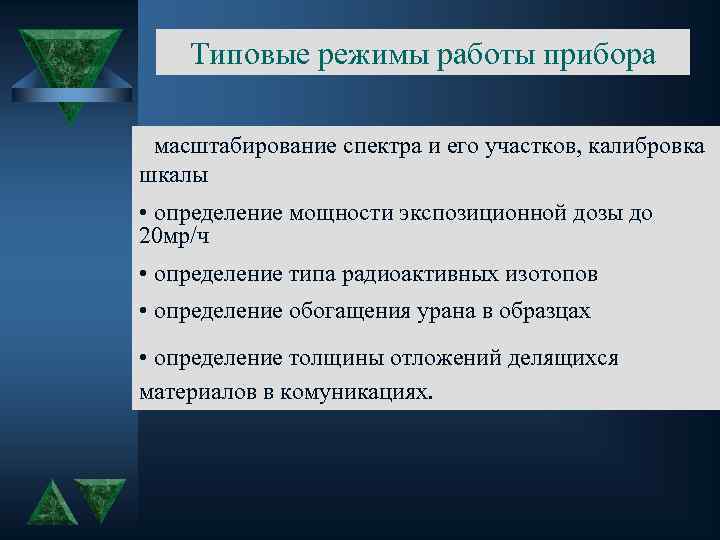 Типовые режимы работы прибора

масштабирование спектра и его участков, калибровка шкалы

• определение мощности экспозиционной дозы до 20мр/ч

• определение типа радиоактивных изотопов

• определение обогащения урана в образцах

• определение толщины отложений делящихся материалов в комуникациях.